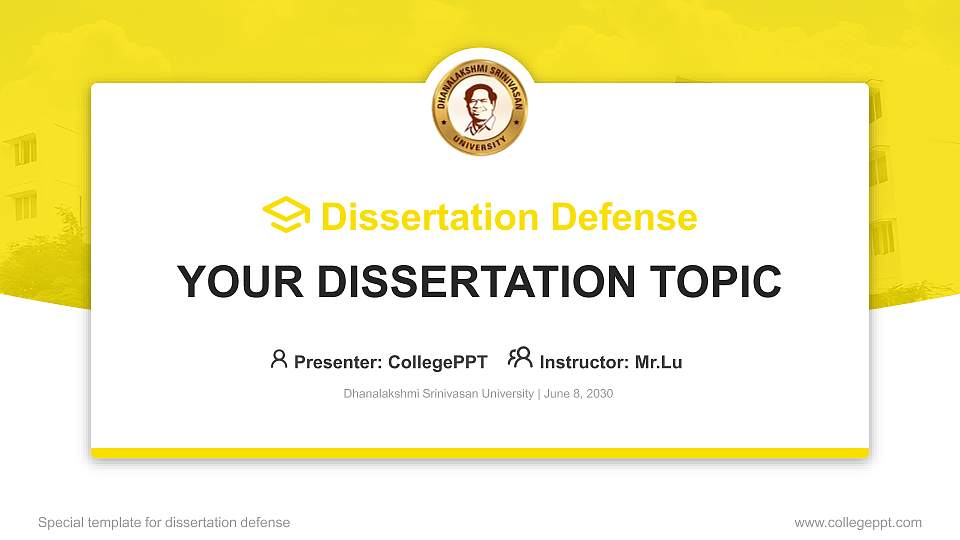 DHANALAKSHMI SRINIVASAN UNIVERSITY

Dissertation Defense

YOUR DISSERTATION TOPIC

Presenter: CollegePPT Instructor: Mr.Lu

Dhanalakshmi Srinivasan University | June 8, 2030

Special template for dissertation defense

www.collegeppt.com